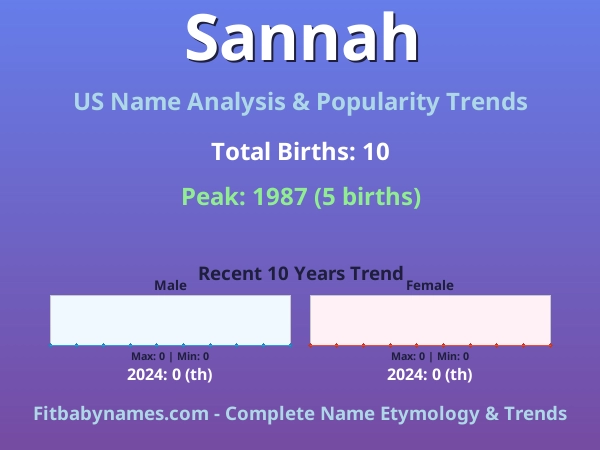 Sannah

US Name Analysis & Popularity Trends

Total Births: 10

Peak: 1987 (5 births)

Recent 10 Years Trend

Male

Max: 0 | Min: 0

2024: 0 (th)

Female

Max: 0 | Min: 0

2024: 0 (th)

Fitbabynames.com - Complete Name Etymology & Trends